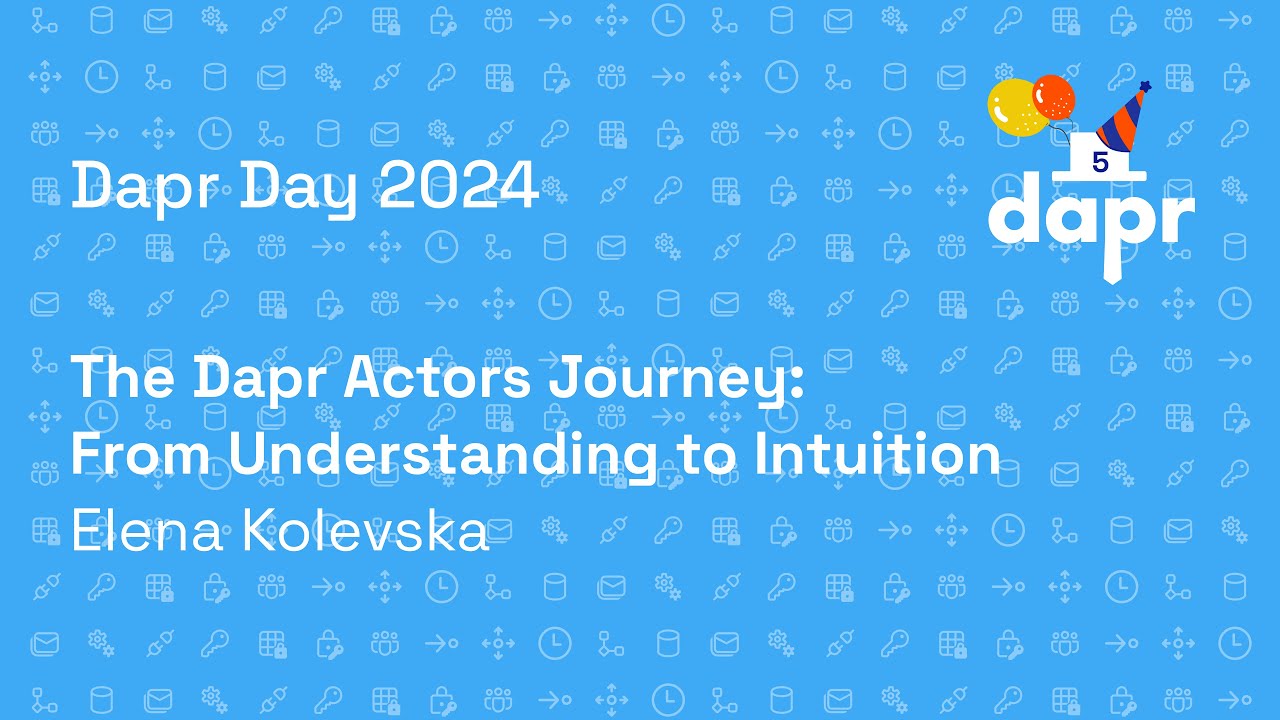 Dapr Day 2024

5
dapr

The Dapr Actors Journey: From Understanding to Intuition

Elena Kolevska